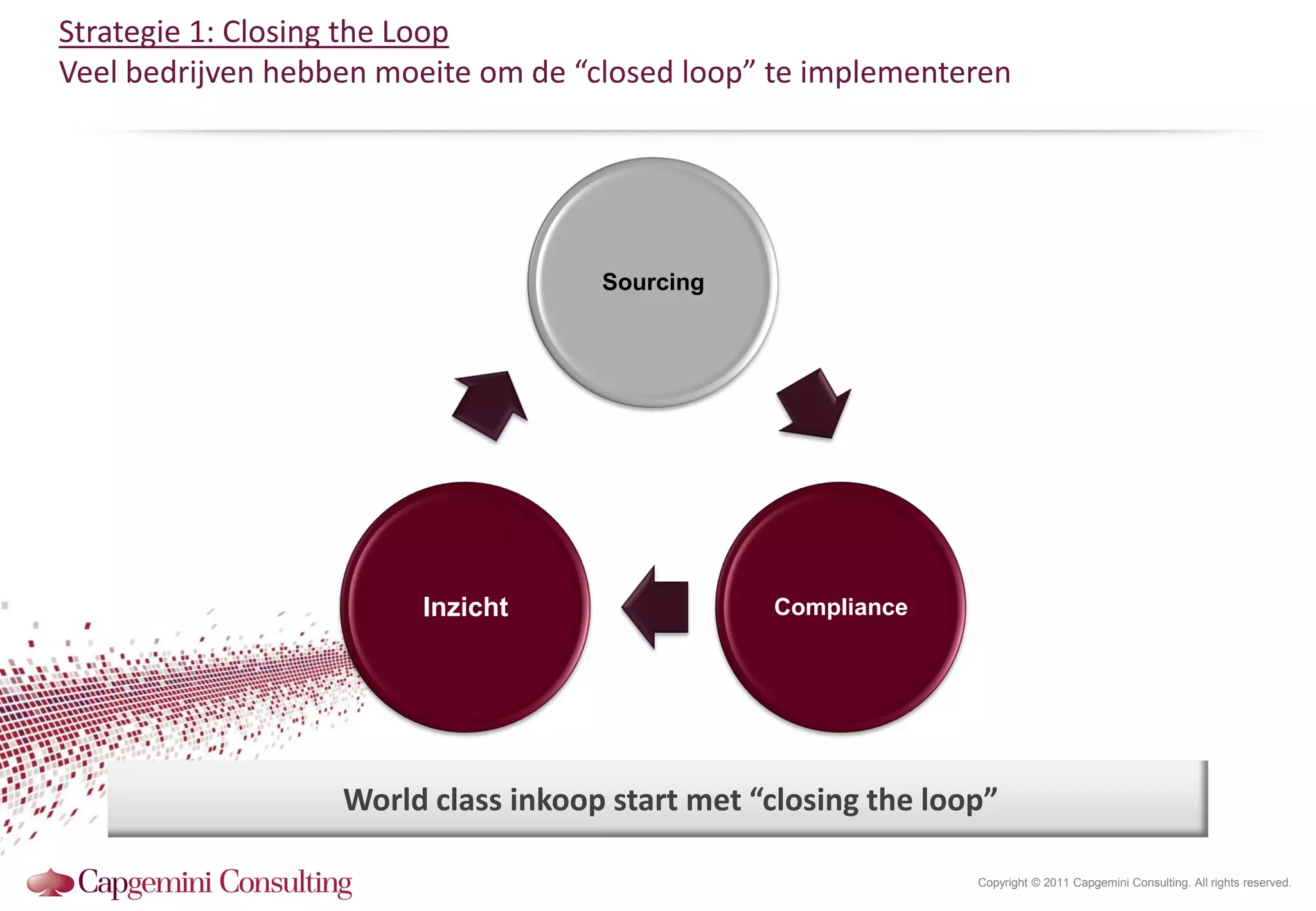 Strategie 1: Closing the Loop
Veel bedrijven hebben moeite om de “closed loop” te implementeren

Sourcing

Inzicht

Compliance

World class inkoop start met “closing the loop”

Capgemini Consulting

Copyright © 2011 Capgemini Consulting. All rights reserved.